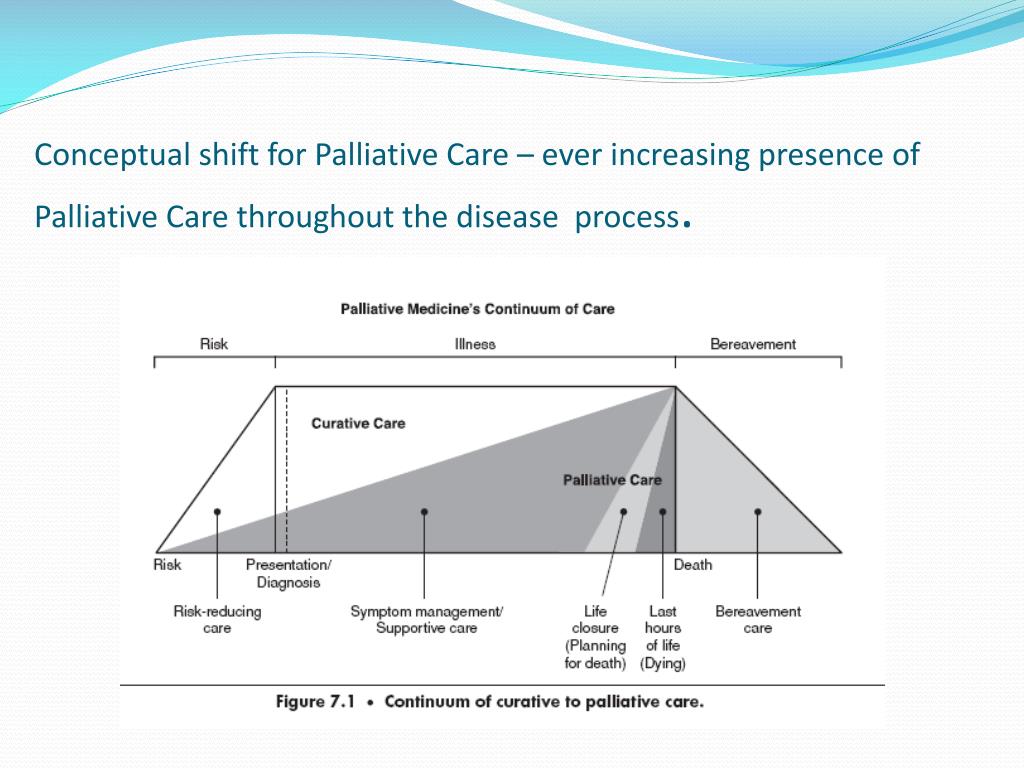 Conceptual shift for Palliative Care – ever increasing presence of Palliative Care throughout the disease process.

Palliative Medicine's Continuum of Care

Risk

Illness

Bereavement

Curative Care

Palliative Care

Risk

Presentation/ Diagnosis

Death

Risk-reducing care

Symptom management/ Supportive care

Life closure (Planning for death)

Last hours of life (Dying)

Bereavement care

Figure 7.1 • Continuum of curative to palliative care.